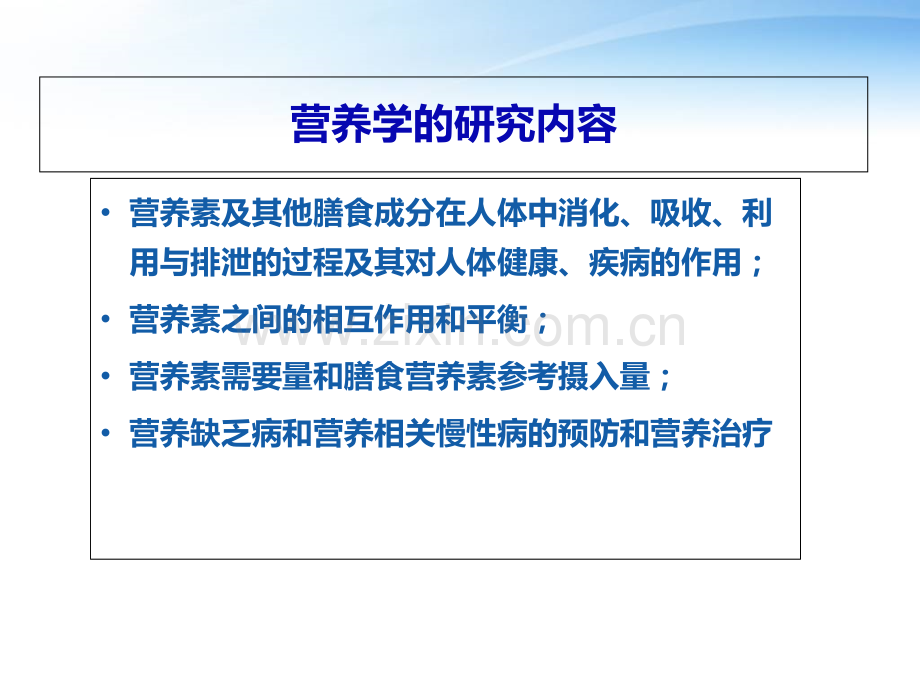 营养学的研究内容

• 营养素及其他膳食成分在人体中消化、吸收、利用与排泄的过程及其对人体健康、疾病的作用；

• 营养素之间的相互作用和平衡；

• 营养素需要量和膳食营养素参考摄入量；

• 营养缺乏病和营养相关慢性病的预防和营养治疗

www.zixin.com.cn